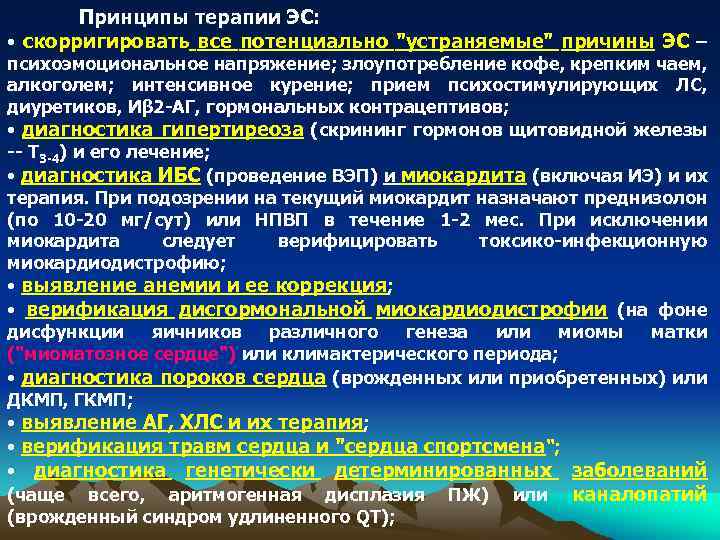 Принципы терапии ЭС:

• скорригировать все потенциально "устраняемые" причины ЭС – психоэмоциональное напряжение; злоупотребление кофе, крепким чаем, алкоголем; интенсивное курение; прием психостимулирующих ЛС, диуретиков, Иβ2-АГ, гормональных контрацептивов;

• диагностика гипертиреоза (скрининг гормонов щитовидной железы -- $T_{3-4}$) и его лечение;

• диагностика ИБС (проведение ВЭП) и миокардита (включая ИЭ) и их терапия. При подозрении на текущий миокардит назначают преднизолон (по 10-20 мг/сут) или НПВП в течение 1-2 мес. При исключении миокардита следует верифицировать токсико-инфекционную миокардиодистрофию;

• выявление анемии и ее коррекция;

• верификация дисгормональной миокардиодистрофии (на фоне дисфункции яичников различного генеза или миомы матки ("миоматозное сердце") или климактерического периода;

• диагностика пороков сердца (врожденных или приобретенных) или ДКМП, ГКМП;

• выявление АГ, ХЛС и их терапия;

• верификация травм сердца и "сердца спортсмена";

• диагностика генетически детерминированных заболеваний (чаще всего, аритмогенная дисплазия ПЖ) или каналопатий (врожденный синдром удлиненного QT);